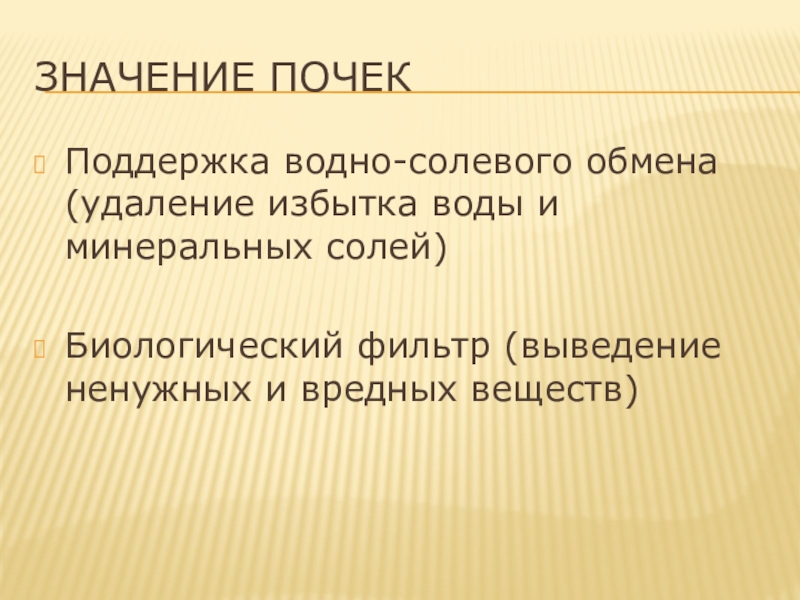 ЗНАЧЕНИЕ ПОЧЕК

Поддержка водно-солевого обмена (удаление избытка воды и минеральных солей)

Биологический фильтр (выведение ненужных и вредных веществ)